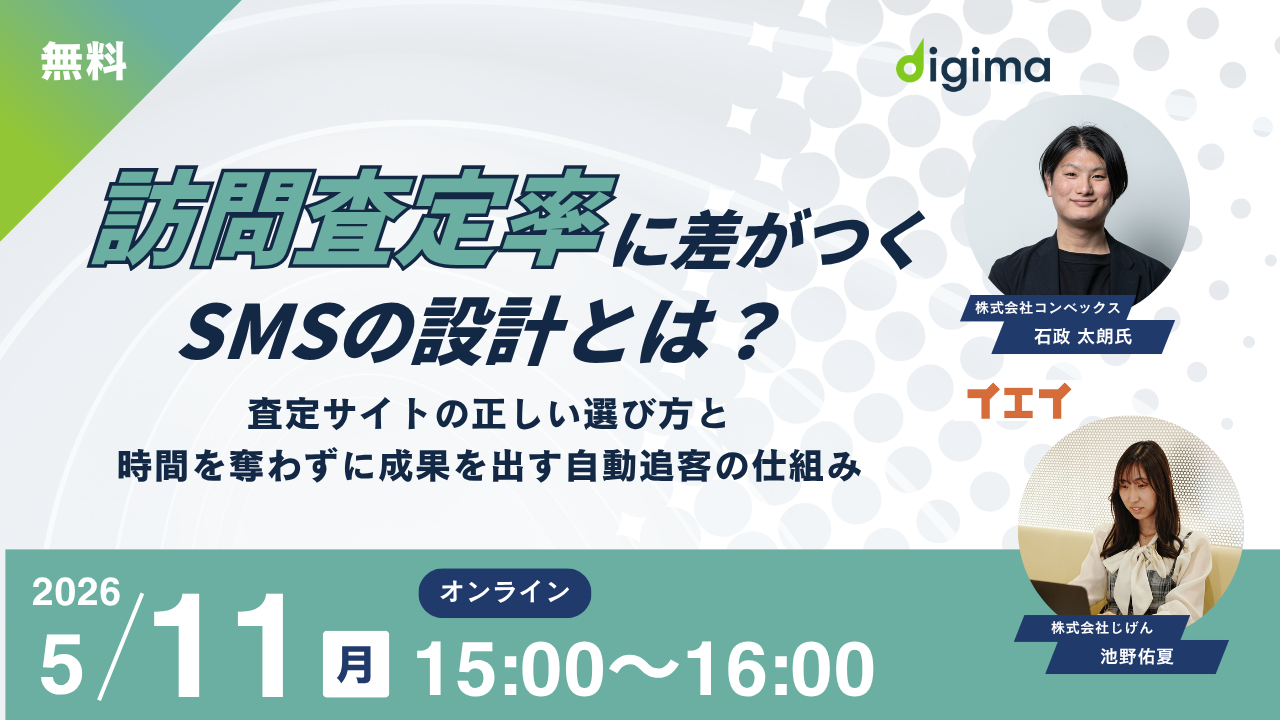 無料

digima

訪問査定率に差がつく
SMSの設計とは？

査定サイトの正しい選び方と
時間を奪わずに成果を出す自動追客の仕組み

株式会社コンベックス
石政 太朗氏

イエイ

株式会社じげん
池野佑夏

2026
5/11 月

オンライン
15:00〜16:00